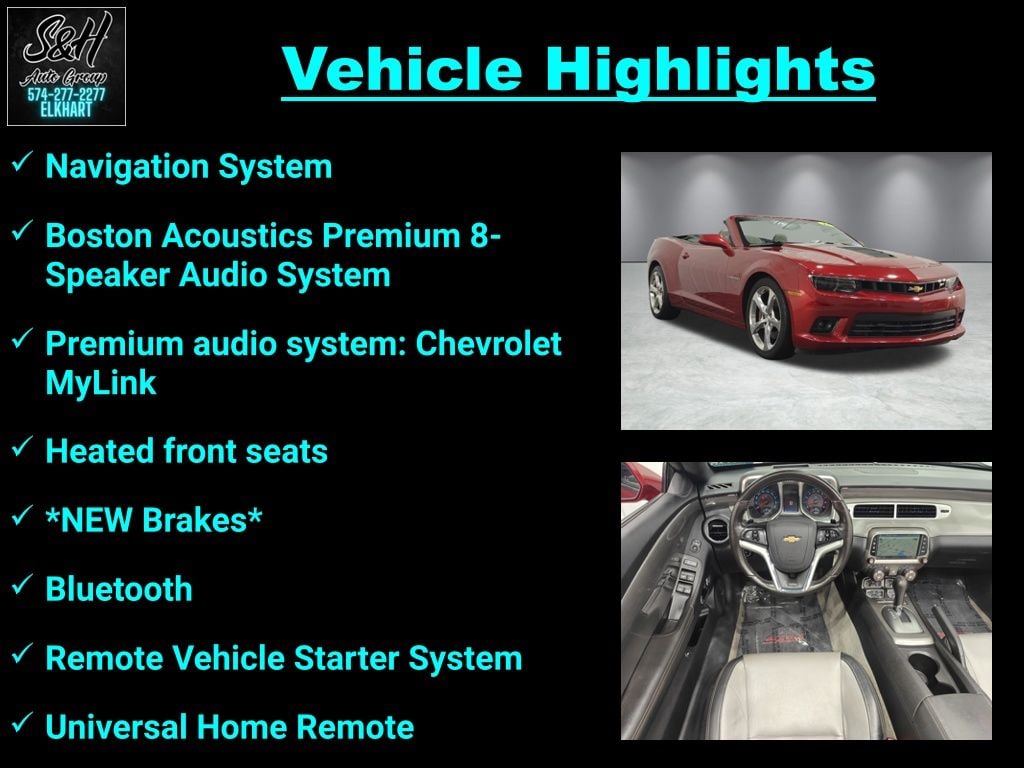 S&H
Auto Group
574-277-2277
ELKHART

Vehicle Highlights

✓ Navigation System

✓ Boston Acoustics Premium 8-Speaker Audio System

✓ Premium audio system: Chevrolet MyLink

✓ Heated front seats

✓ *NEW Brakes*

✓ Bluetooth

✓ Remote Vehicle Starter System

✓ Universal Home Remote